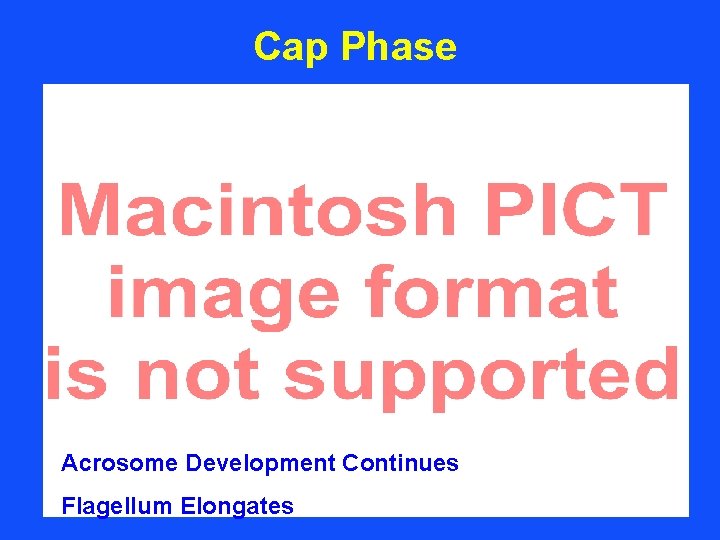 Cap Phase

Macintosh PICT image format is not supported

Acrosome Development Continues

Flagellum Elongates